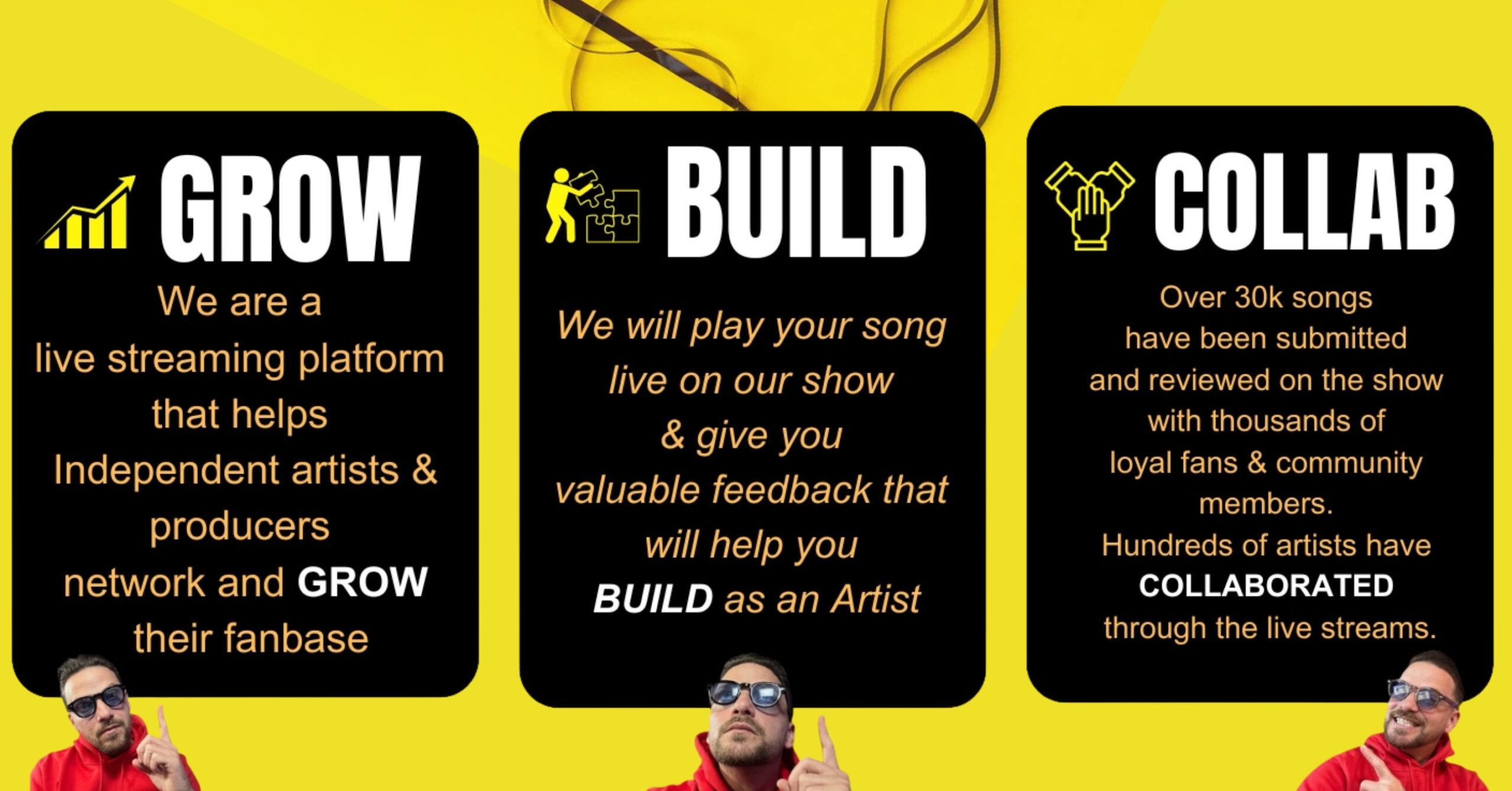 GROW

We are a live streaming platform that helps Independent artists & producers network and GROW their fanbase

BUILD

We will play your song live on our show & give you valuable feedback that will help you BUILD as an Artist

COLLAB

Over 30k songs have been submitted and reviewed on the show with thousands of loyal fans & community members.
Hundreds of artists have COLLABORATED through the live streams.